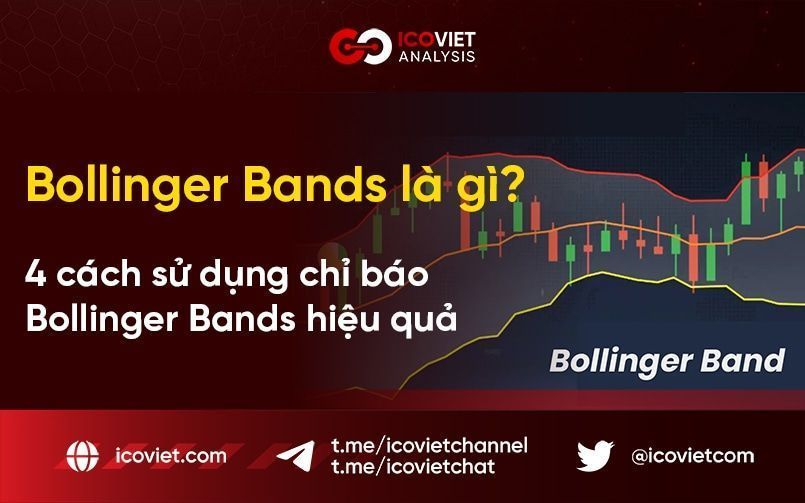 ICOVIET ANALYSIS

Bollinger Bands là gì?

4 cách sử dụng chỉ báo Bollinger Bands hiệu quả

Bollinger Band

icoviet.com

t.me/icovietchannel
t.me/icovietchat

@icovietcom